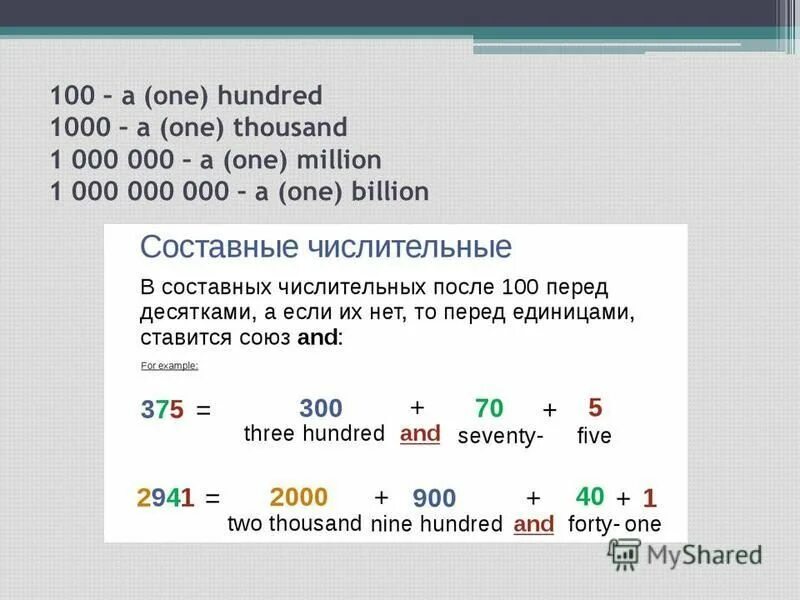 100 – a (one) hundred
1000 – a (one) thousand
1 000 000 – a (one) million
1 000 000 000 – a (one) billion

Составные числительные

В составных числительных после 100 перед десятками, а если их нет, то перед единицами, ставится союз **and**:

For example:

375 = 300 + 70 + 5
three hundred and seventy- five

2941 = 2000 + 900 + 40 + 1
two thousand nine hundred and forty- one

MyShared